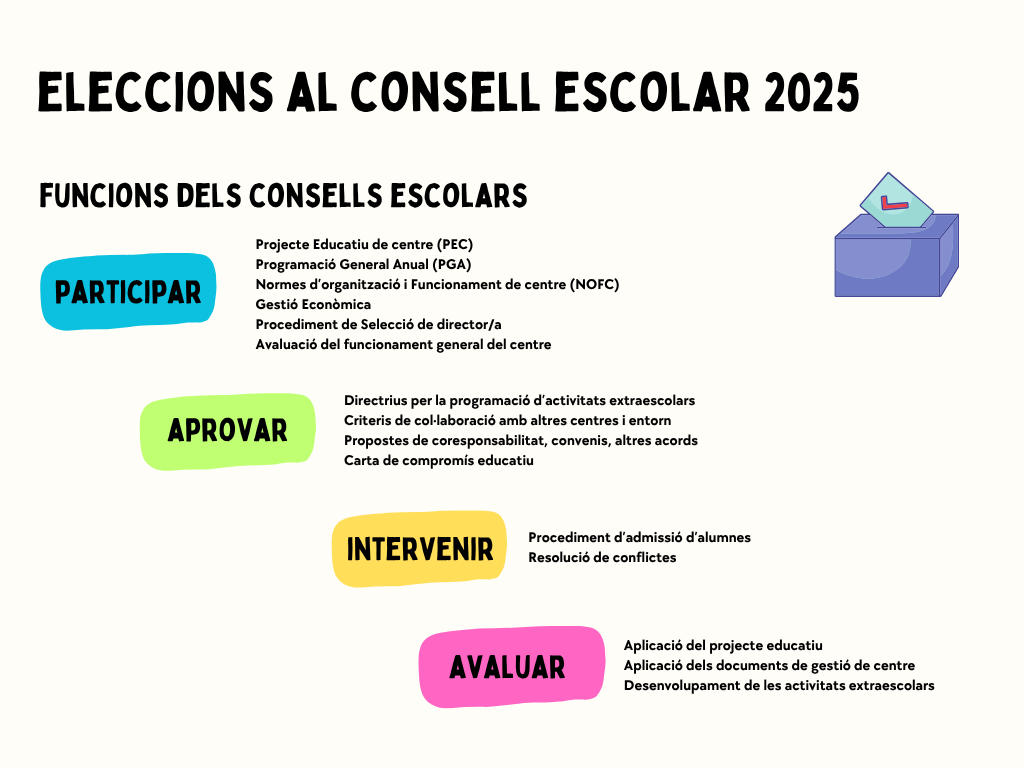 ELECCIONS AL CONSELL ESCOLAR 2025

FUNCIONS DELS CONSELLS ESCOLARS

PARTICIPAR

Projecte Educatiu de centre (PEC)
Programació General Anual (PGA)
Normes d'organització i Funcionament de centre (NOFC)
Gestió Econòmica
Procediment de Selecció de director/a
Avaluació del funcionament general del centre

APROVAR

Directrius per la programació d'activitats extraescolars
Criteris de col·laboració amb altres centres i entorn
Propostes de coresponsabilitat, convenis, altres acords
Carta de compromís educatiu

INTERVENIR

Procediment d'admissió d'alumnes
Resolució de conflictes

AVALUAR

Aplicació del projecte educatiu
Aplicació dels documents de gestió de centre
Desenvolupament de les activitats extraescolars